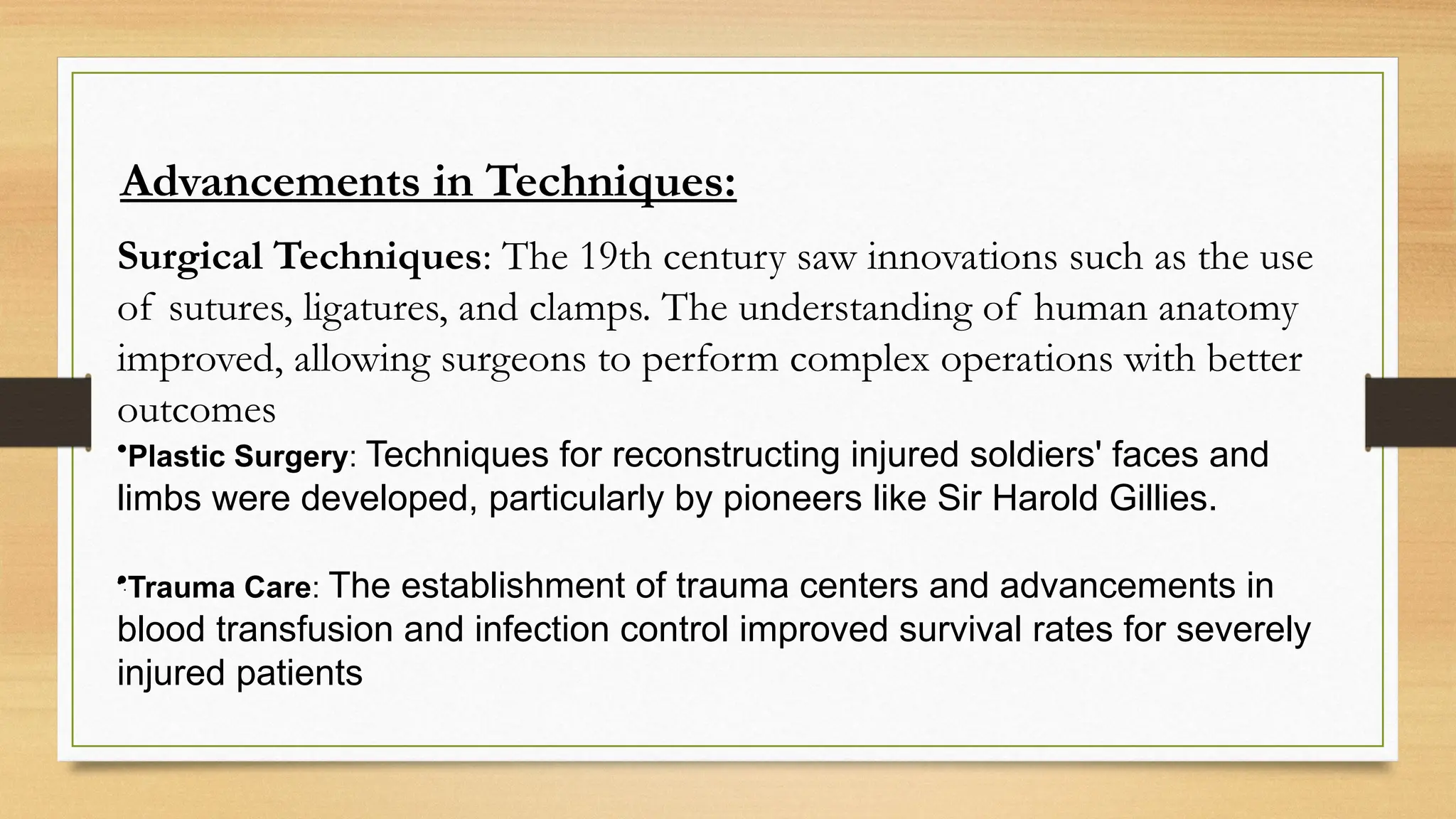 Advancements in Techniques:

Surgical Techniques: The 19th century saw innovations such as the use of sutures, ligatures, and clamps. The understanding of human anatomy improved, allowing surgeons to perform complex operations with better outcomes

•Plastic Surgery: Techniques for reconstructing injured soldiers' faces and limbs were developed, particularly by pioneers like Sir Harold Gillies.

•Trauma Care: The establishment of trauma centers and advancements in blood transfusion and infection control improved survival rates for severely injured patients